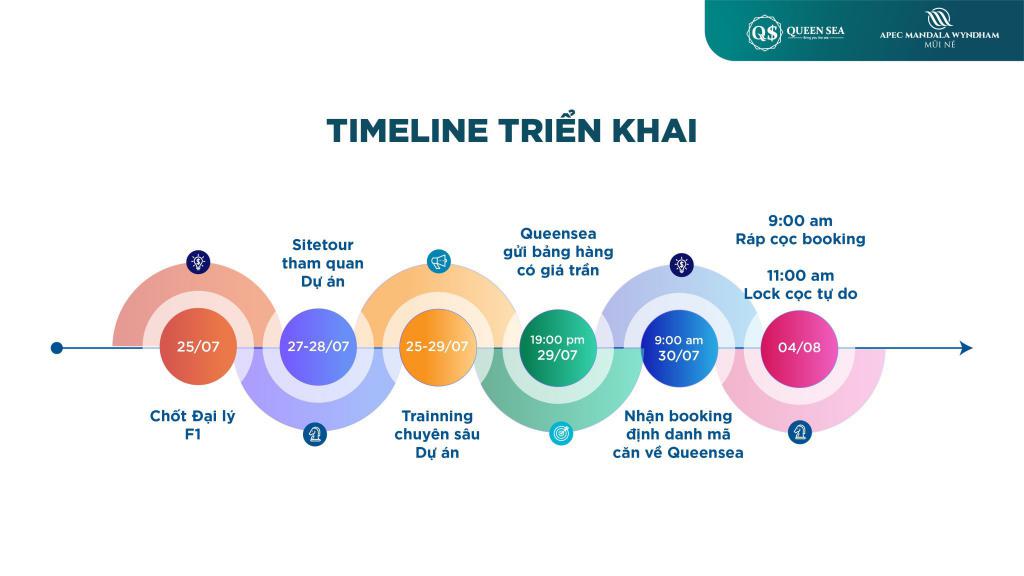 QS QUEEN SEA

APEC MANDALA WYNDHAM
MŨI NÉ

TIMELINE TRIỂN KHAI

25/07

Chốt Đại lý F1

Sitetour tham quan Dự án

27-28/07

25-29/07

Trainning chuyên sâu Dự án

Queensea gửi bảng hàng có giá trần

19:00 pm 29/07

9:00 am 30/07

Nhận booking định danh mã căn về Queensea

9:00 am Ráp cọc booking

11:00 am Lock cọc tự do

04/08